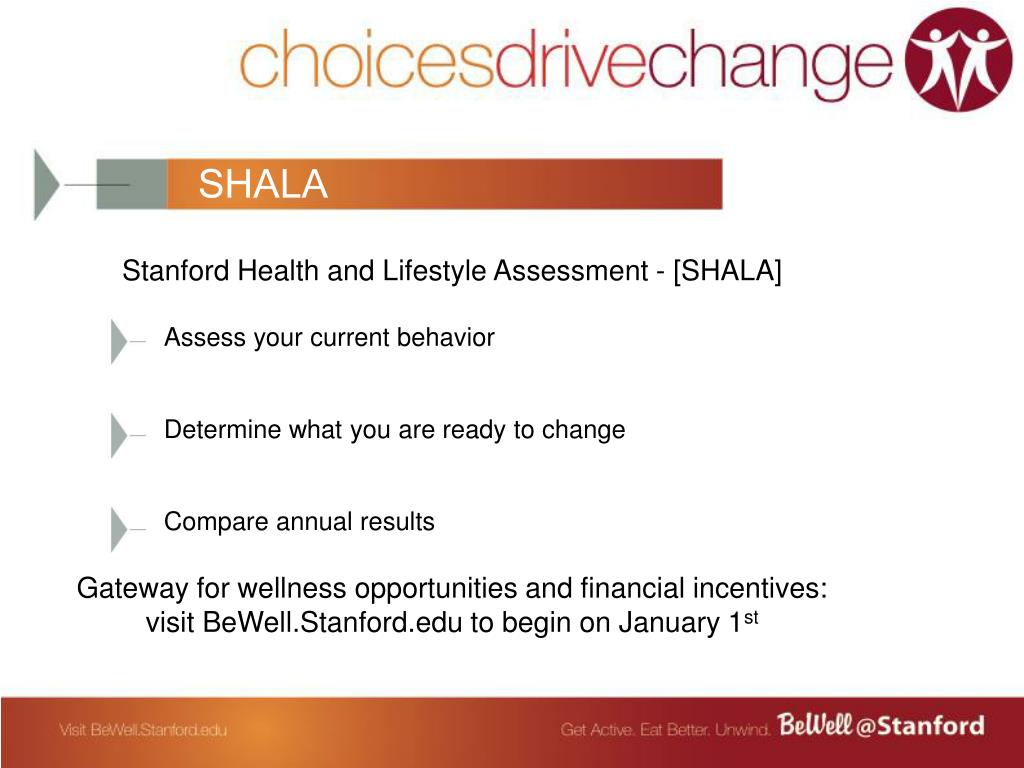 choicesdrivechange

SHALA

Stanford Health and Lifestyle Assessment - [SHALA]

Assess your current behavior

Determine what you are ready to change

Compare annual results

Gateway for wellness opportunities and financial incentives: visit BeWell.Stanford.edu to begin on January 1$^{st}$

Visit BeWell.Stanford.edu

Get Active. Eat Better. Unwind. BeWell@Stanford